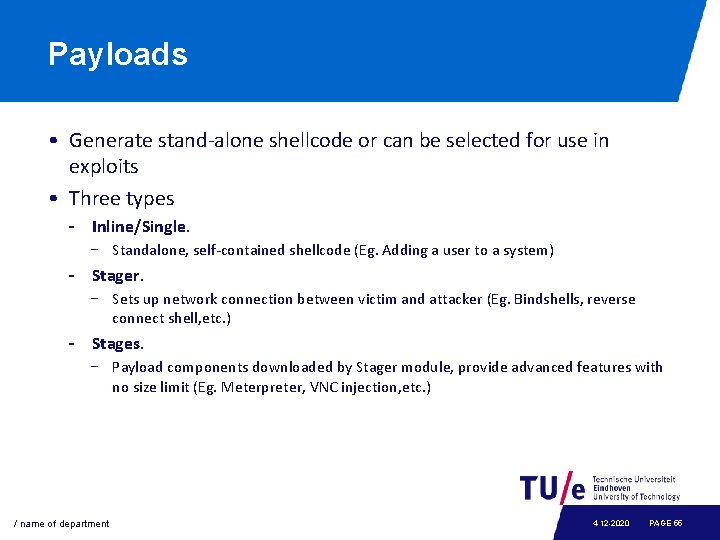 Payloads

• Generate stand-alone shellcode or can be selected for use in exploits

• Three types

- Inline/Single.

− Standalone, self-contained shellcode (Eg. Adding a user to a system)

- Stager.

− Sets up network connection between victim and attacker (Eg. Bindshells, reverse connect shell,etc.)

- Stages.

− Payload components downloaded by Stager module, provide advanced features with no size limit (Eg. Meterpreter, VNC injection,etc.)

TU/e Technische Universiteit Eindhoven University of Technology

/ name of department

4-12-2020

PAGE 65